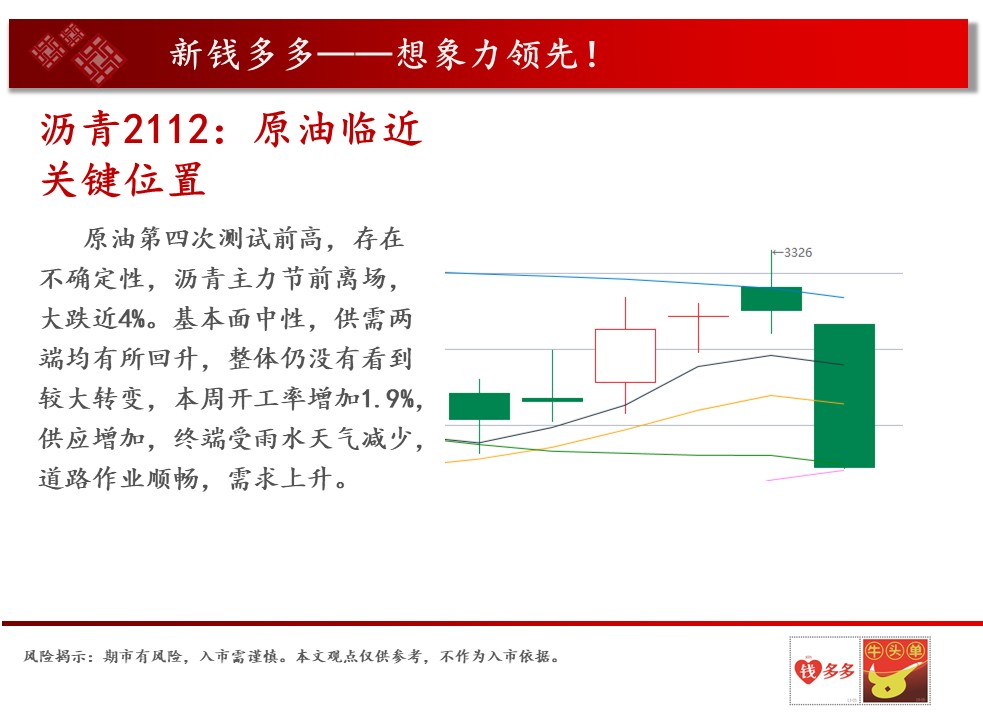 新钱多多——想象力领先！

沥青2112：原油临近关键位置

原油第四次测试前高，存在不确定性，沥青主力节前离场，大跌近4%。基本面中性，供需两端均有所回升，整体仍没有看到较大转变，本周开工率增加1.9%，供应增加，终端受雨水天气减少，道路作业顺畅，需求上升。

3326

风险揭示：期市有风险，入市需谨慎。本文观点仅供参考，不作为入市依据。

钱多多

牛头单